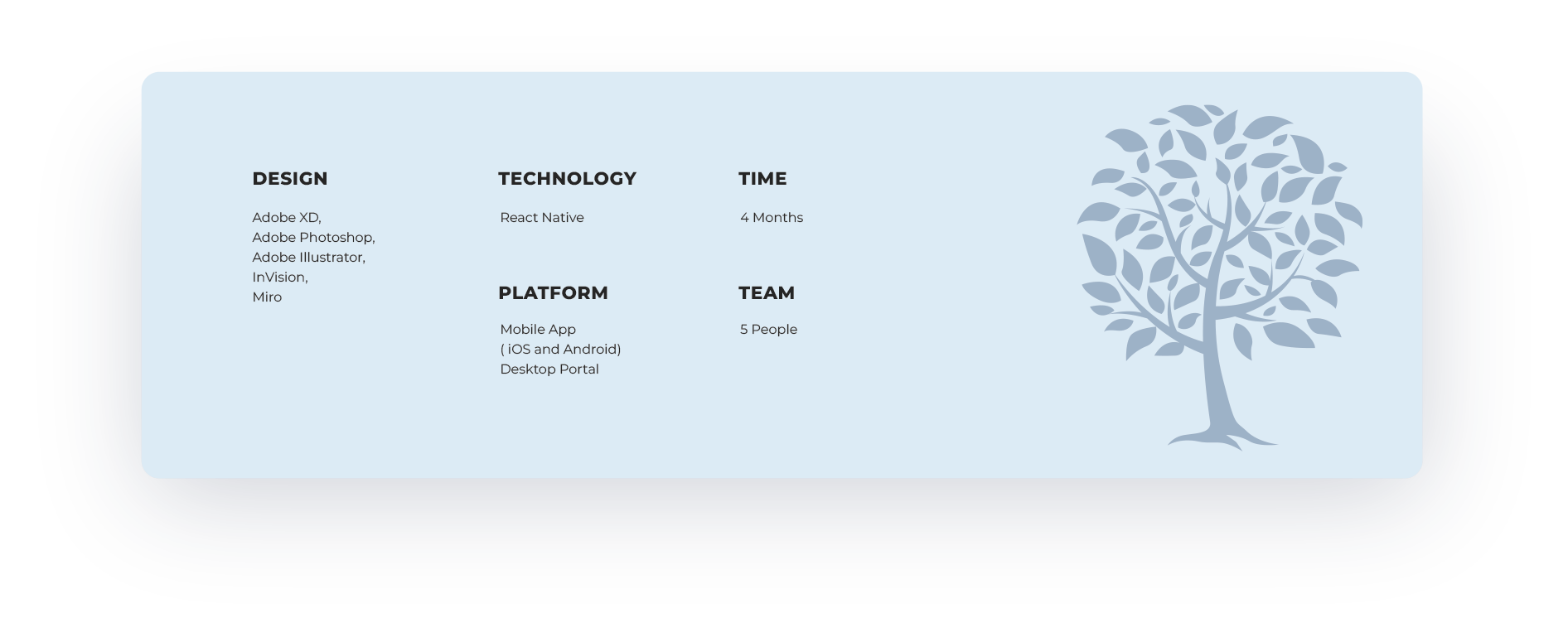 DESIGN

Adobe XD,
Adobe Photoshop,
Adobe Illustrator,
InVision,
Miro

TECHNOLOGY

React Native

PLATFORM

Mobile App
( iOS and Android)
Desktop Portal

TIME

4 Months

TEAM

5 People